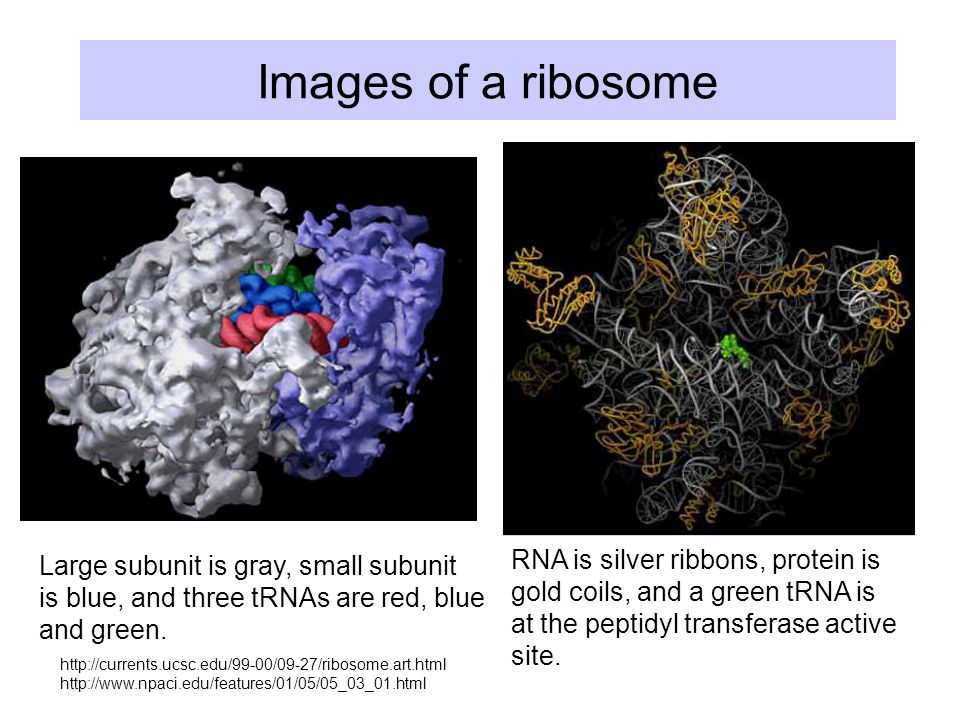 Images of a ribosome

Large subunit is gray, small subunit is blue, and three tRNAs are red, blue and green.

http://currents.ucsc.edu/99-00/09-27/ribosome.art.html
http://www.npaci.edu/features/01/05/05_03_01.html

RNA is silver ribbons, protein is gold coils, and a green tRNA is at the peptidyl transferase active site.